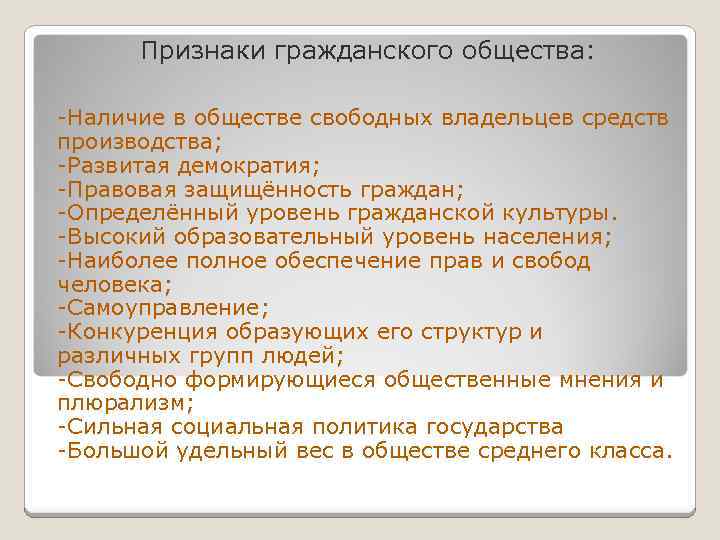 Признаки гражданского общества:

-Наличие в обществе свободных владельцев средств производства;
-Развитая демократия;
-Правовая защищённость граждан;
-Определённый уровень гражданской культуры.
-Высокий образовательный уровень населения;
-Наиболее полное обеспечение прав и свобод человека;
-Самоуправление;
-Конкуренция образующих его структур и различных групп людей;
-Свободно формирующиеся общественные мнения и плюрализм;
-Сильная социальная политика государства
-Большой удельный вес в обществе среднего класса.